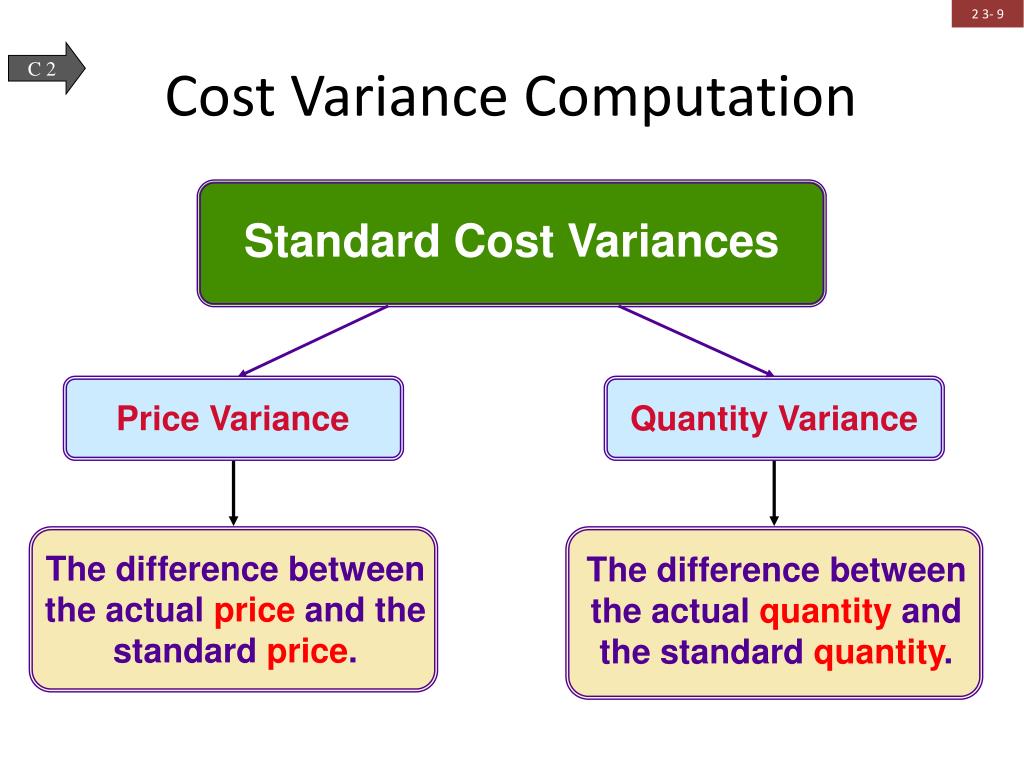 23-9

C 2

Cost Variance Computation

Standard Cost Variances

Price Variance

Quantity Variance

The difference between the actual price and the standard price.

The difference between the actual quantity and the standard quantity.